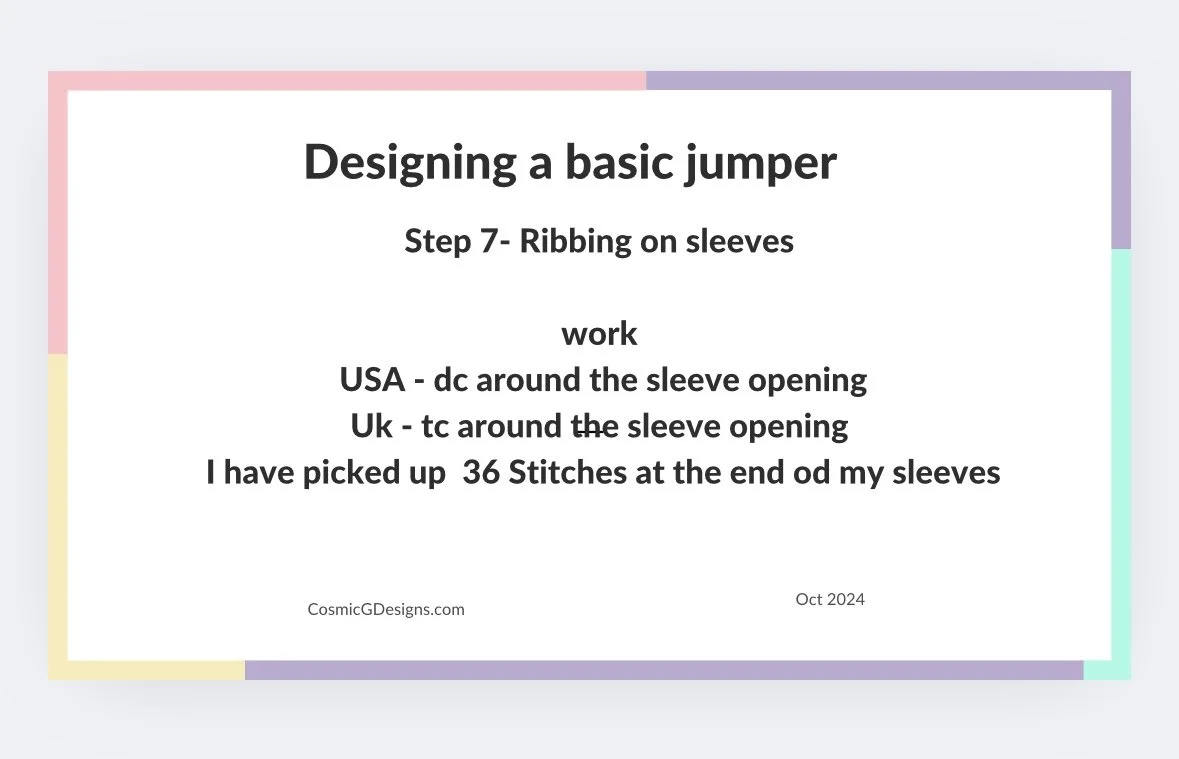 Designing a basic jumper

Step 7- Ribbing on sleeves

work
USA - dc around the sleeve opening
Uk - tc around the sleeve opening
I have picked up 36 Stitches at the end od my sleeves

CosmicGDesigns.com

Oct 2024